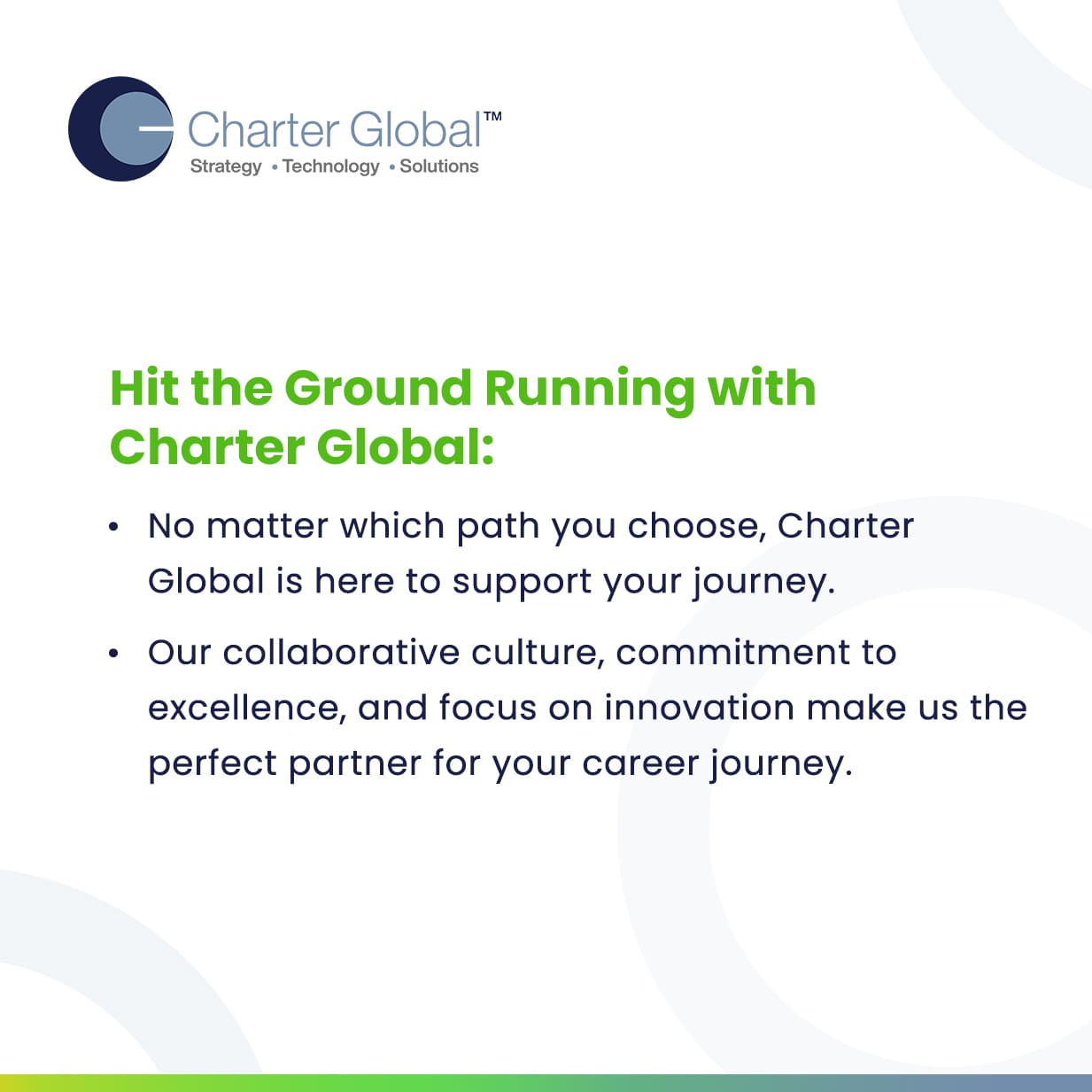 Charter Global™
Strategy • Technology • Solutions

Hit the Ground Running with Charter Global:

• No matter which path you choose, Charter Global is here to support your journey.

• Our collaborative culture, commitment to excellence, and focus on innovation make us the perfect partner for your career journey.